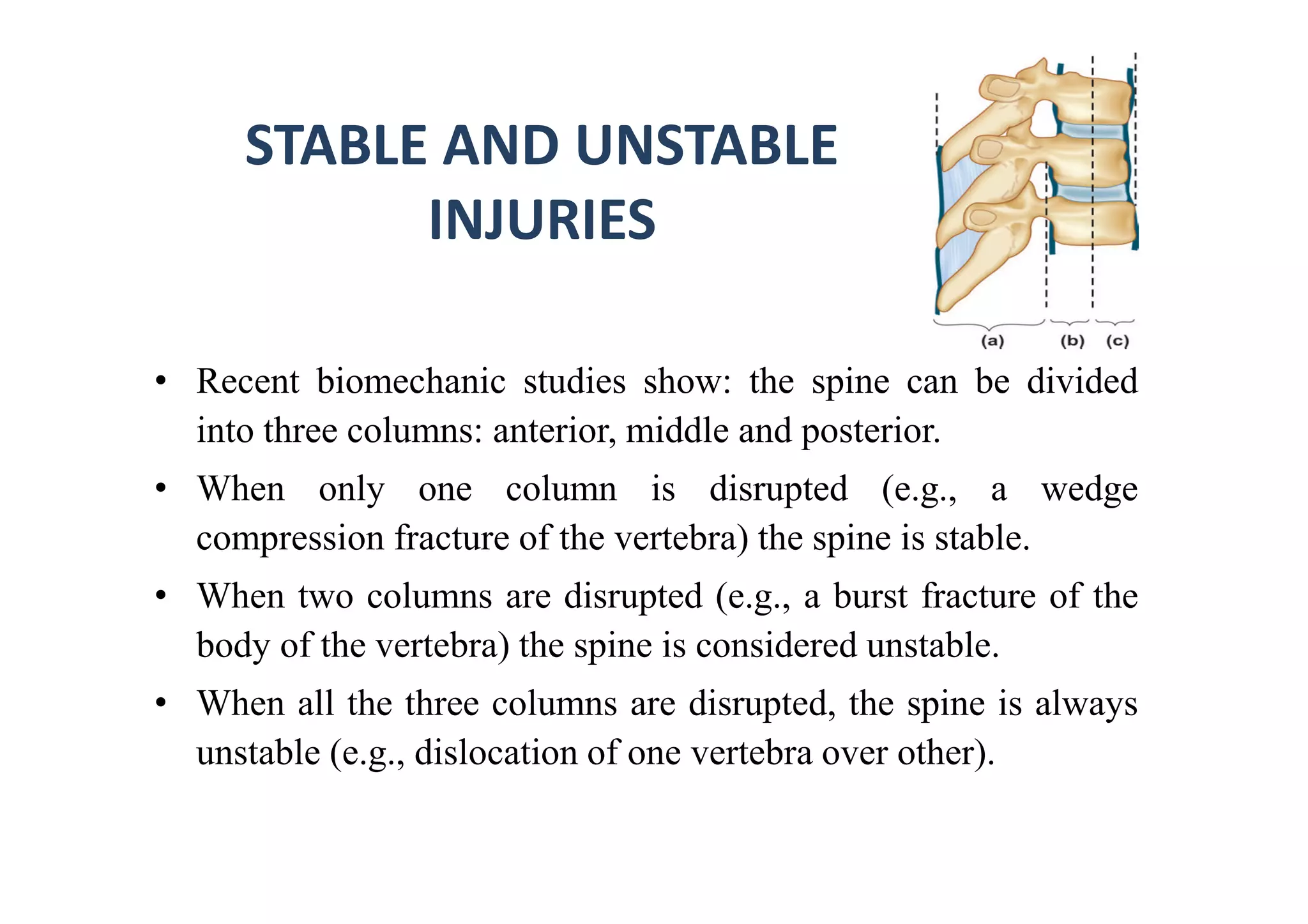 STABLE AND UNSTABLE INJURIES

(a) (b) (c)

• Recent biomechanic studies show: the spine can be divided into three columns: anterior, middle and posterior.

• When only one column is disrupted (e.g., a wedge compression fracture of the vertebra) the spine is stable.

• When two columns are disrupted (e.g., a burst fracture of the body of the vertebra) the spine is considered unstable.

• When all the three columns are disrupted, the spine is always unstable (e.g., dislocation of one vertebra over other).